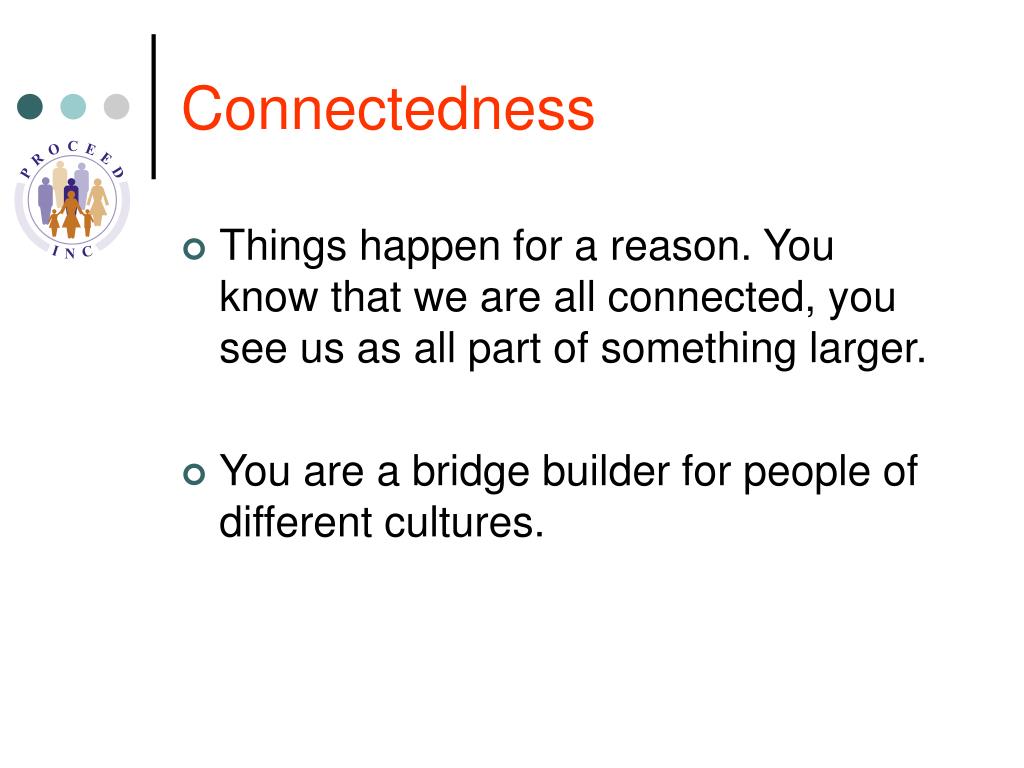 PROCEED
INC

Connectedness

Things happen for a reason. You know that we are all connected, you see us as all part of something larger.

You are a bridge builder for people of different cultures.